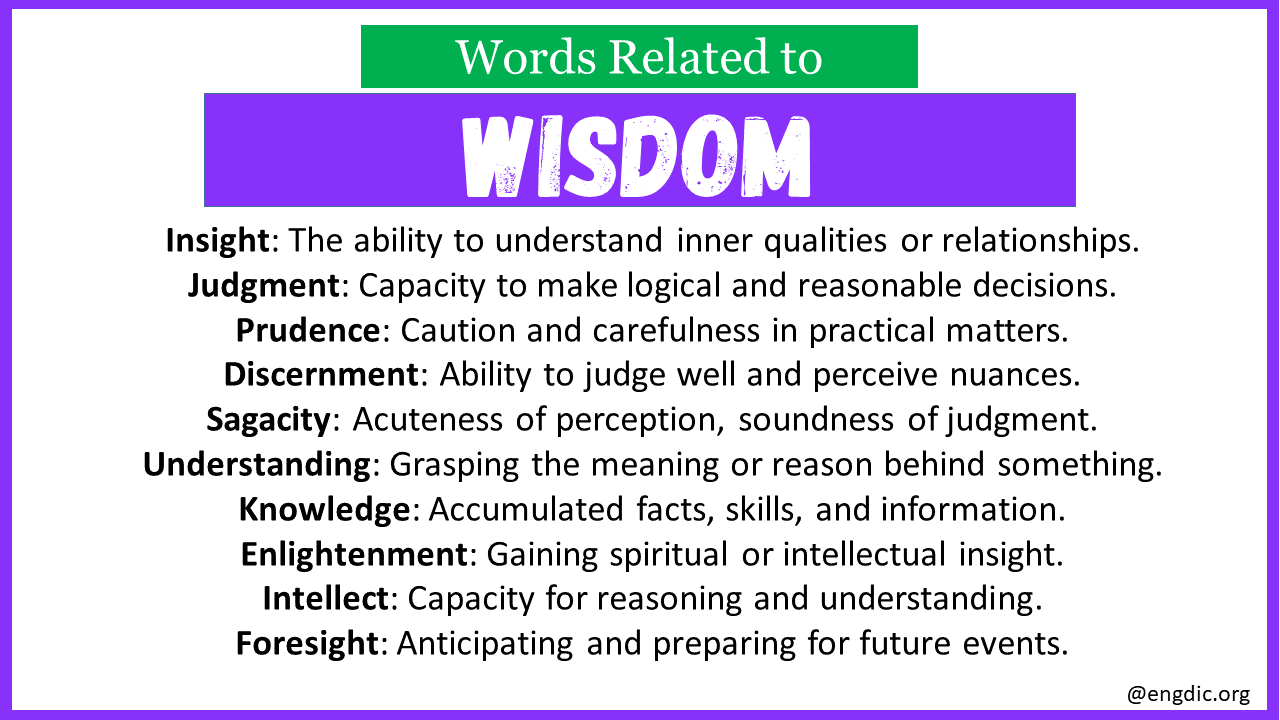 Words Related to

WISDOM

Insight: The ability to understand inner qualities or relationships.
Judgment: Capacity to make logical and reasonable decisions.
Prudence: Caution and carefulness in practical matters.
Discernment: Ability to judge well and perceive nuances.
Sagacity: Acuteness of perception, soundness of judgment.
Understanding: Grasping the meaning or reason behind something.
Knowledge: Accumulated facts, skills, and information.
Enlightenment: Gaining spiritual or intellectual insight.
Intellect: Capacity for reasoning and understanding.
Foresight: Anticipating and preparing for future events.

@engdic.org